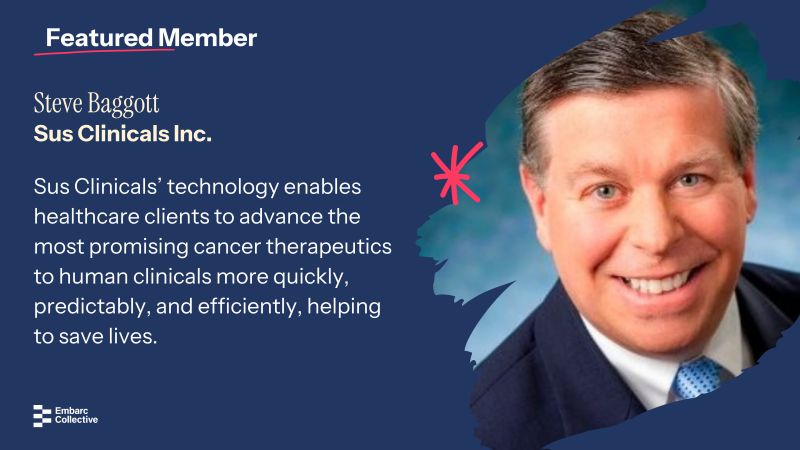 Featured Member

Steve Baggott
Sus Clinicals Inc.

Sus Clinicals' technology enables healthcare clients to advance the most promising cancer therapeutics to human clinicals more quickly, predictably, and efficiently, helping to save lives.

Embarc Collective